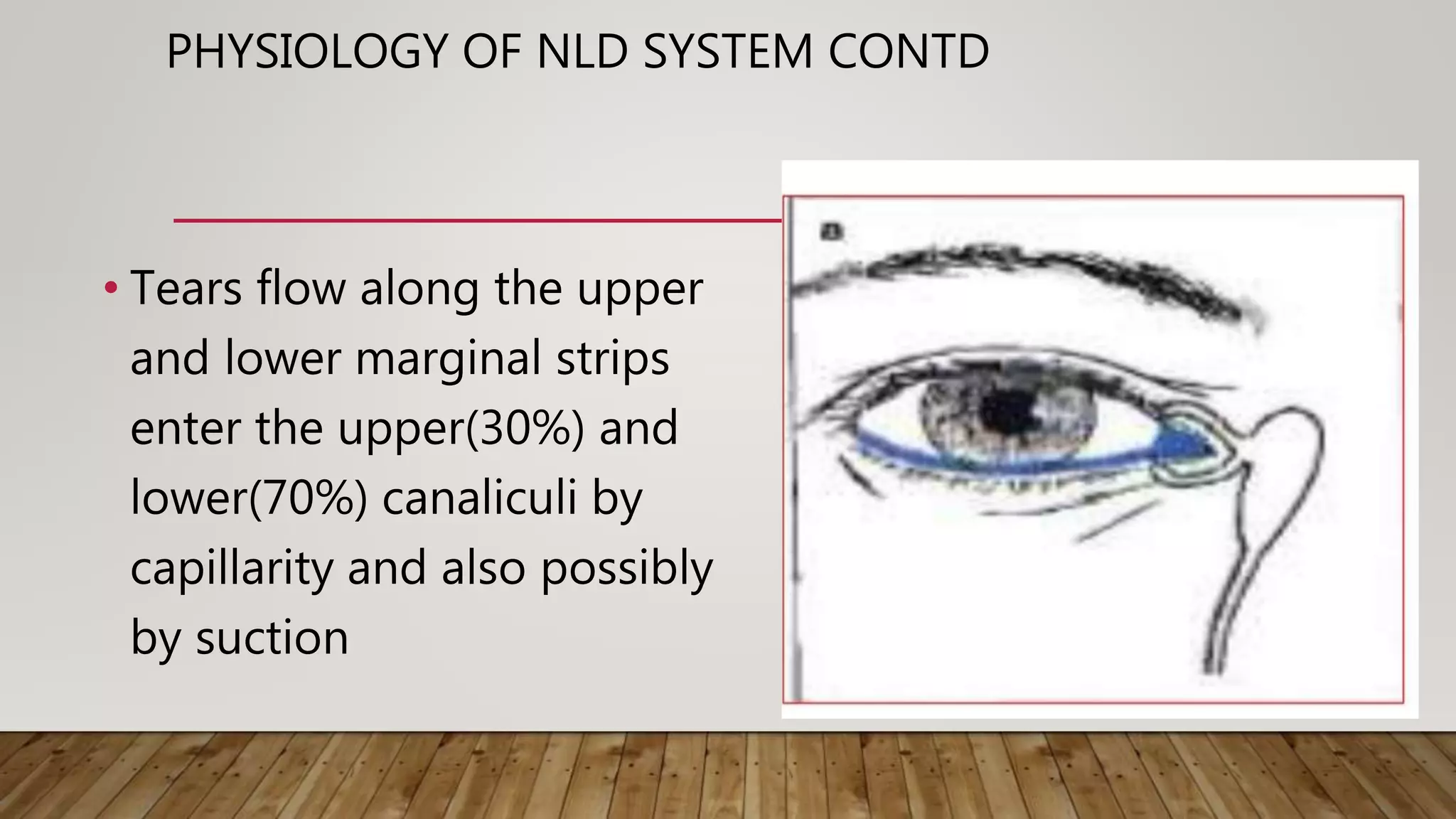 PHYSIOLOGY OF NLD SYSTEM CONTD

• Tears flow along the upper and lower marginal strips enter the upper(30%) and lower(70%) canaliculi by capillarity and also possibly by suction

a